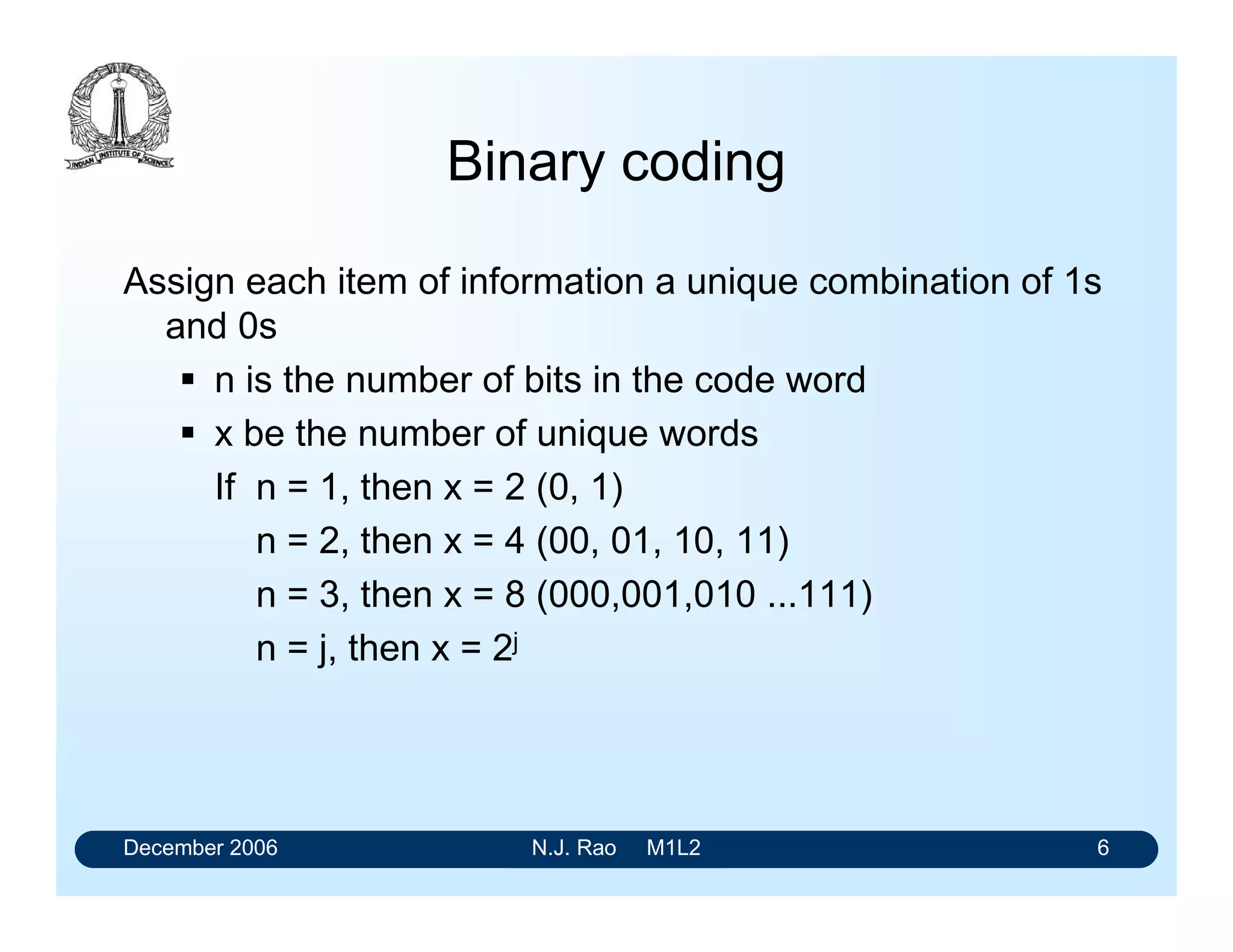 INDIAN INSTITUTE OF SCIENCE

Binary coding

Assign each item of information a unique combination of 1s and 0s

▪ n is the number of bits in the code word

▪ x be the number of unique words

If n = 1, then x = 2 (0, 1)

n = 2, then x = 4 (00, 01, 10, 11)

n = 3, then x = 8 (000,001,010 ...111)

n = j, then x = $2^j$

December 2006 N.J. Rao M1L2 6